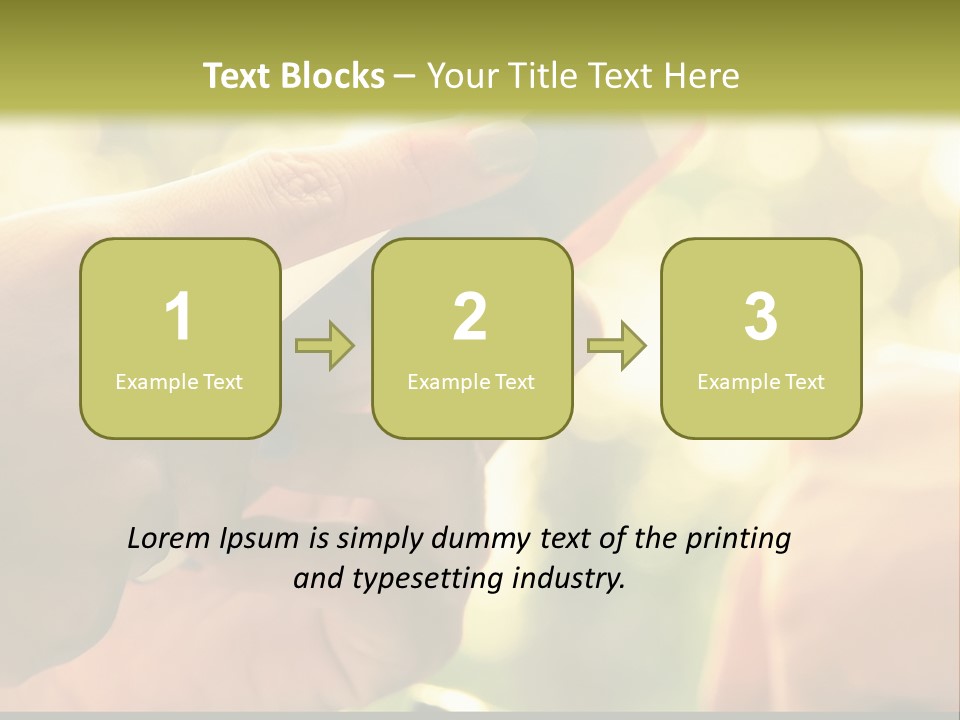 Text Blocks – Your Title Text Here

1
Example Text

2
Example Text

3
Example Text

Lorem Ipsum is simply dummy text of the printing and typesetting industry.